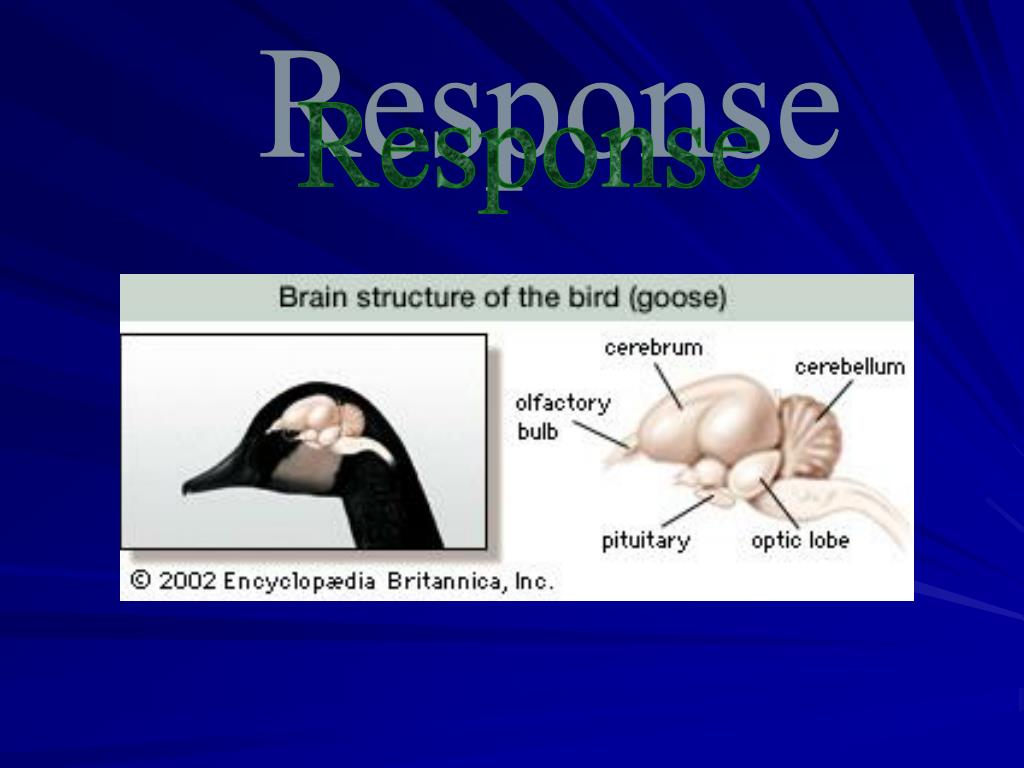 Response
Response

Brain structure of the bird (goose)

cerebrum
cerebellum
olfactory bulb
pituitary
optic lobe

© 2002 Encyclopædia Britannica, Inc.